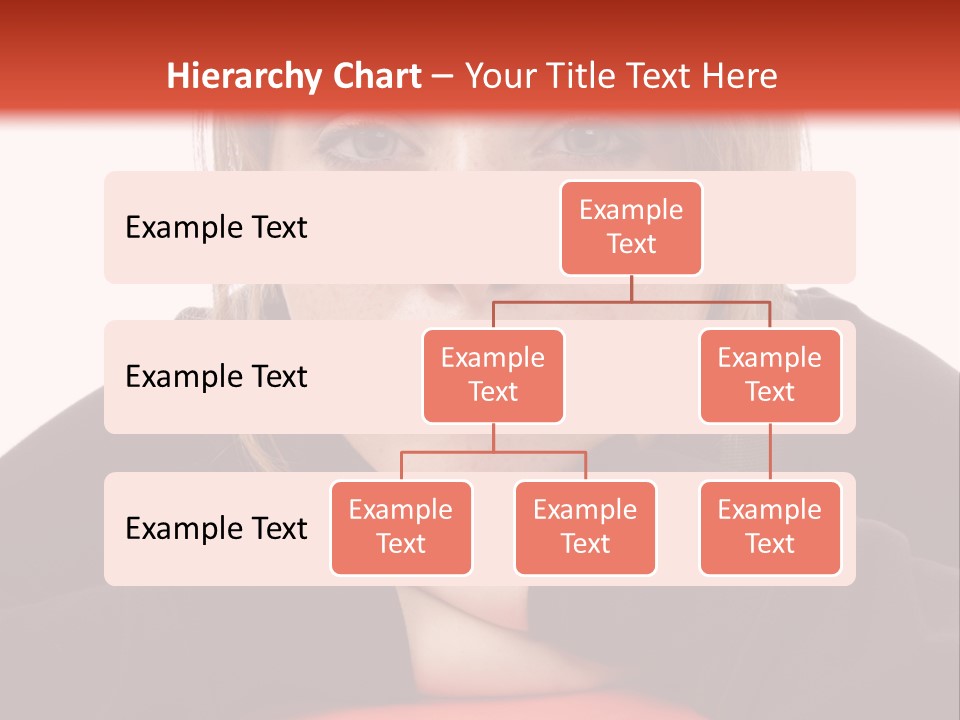 Hierarchy Chart – Your Title Text Here

Example Text

Example Text

Example Text

Example Text

Example Text

Example Text

Example Text

Example Text

Example Text